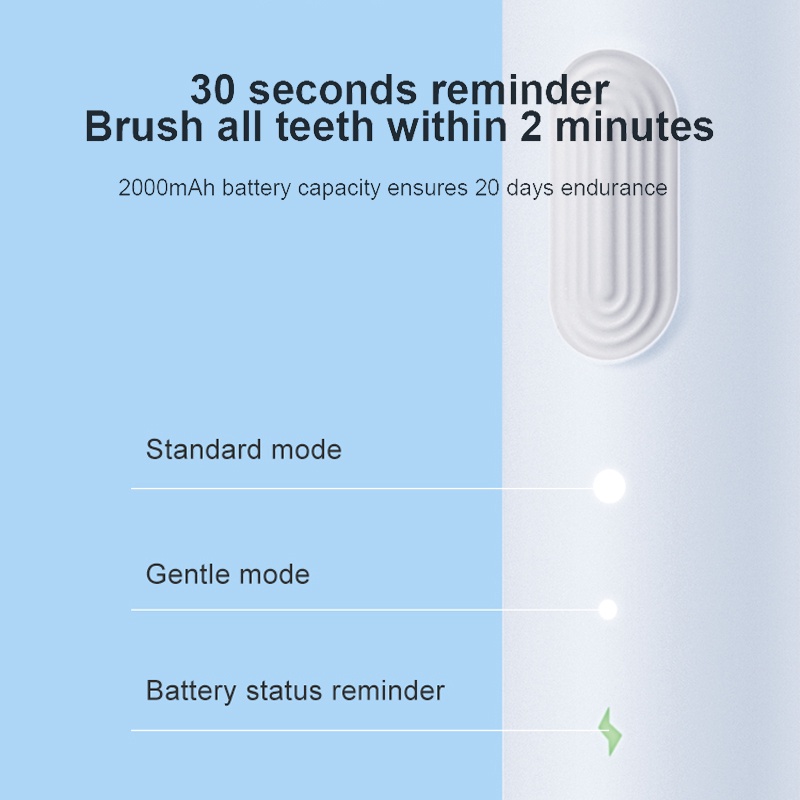 30 seconds reminder
Brush all teeth within 2 minutes

2000mAh battery capacity ensures 20 days endurance

Standard mode

Gentle mode

Battery status reminder